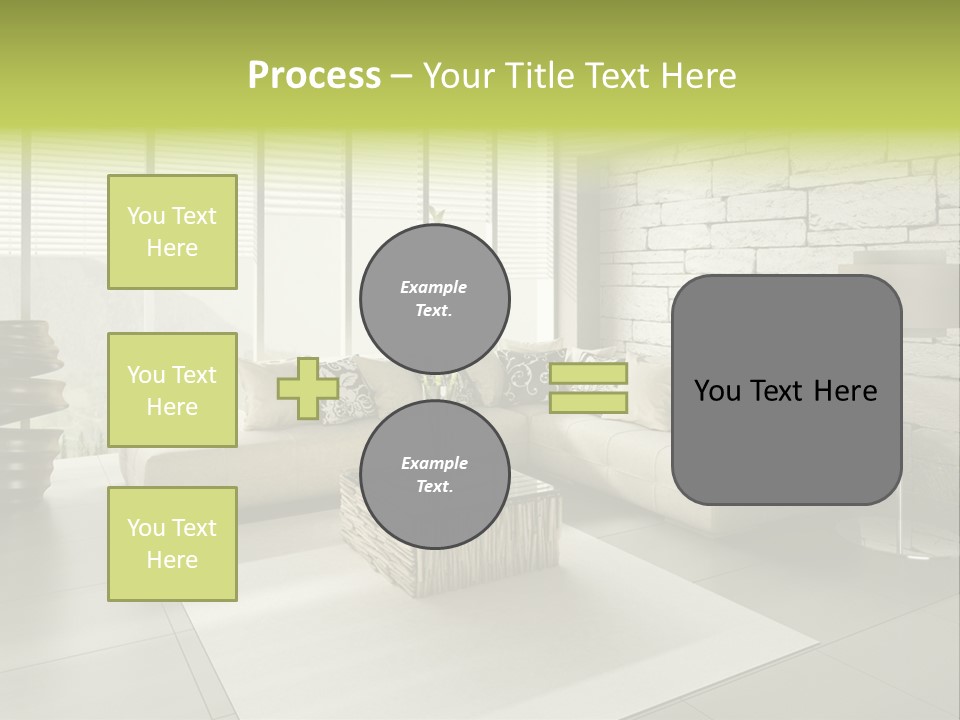 Process – Your Title Text Here

You Text Here

You Text Here

You Text Here

Example Text.

Example Text.

You Text Here